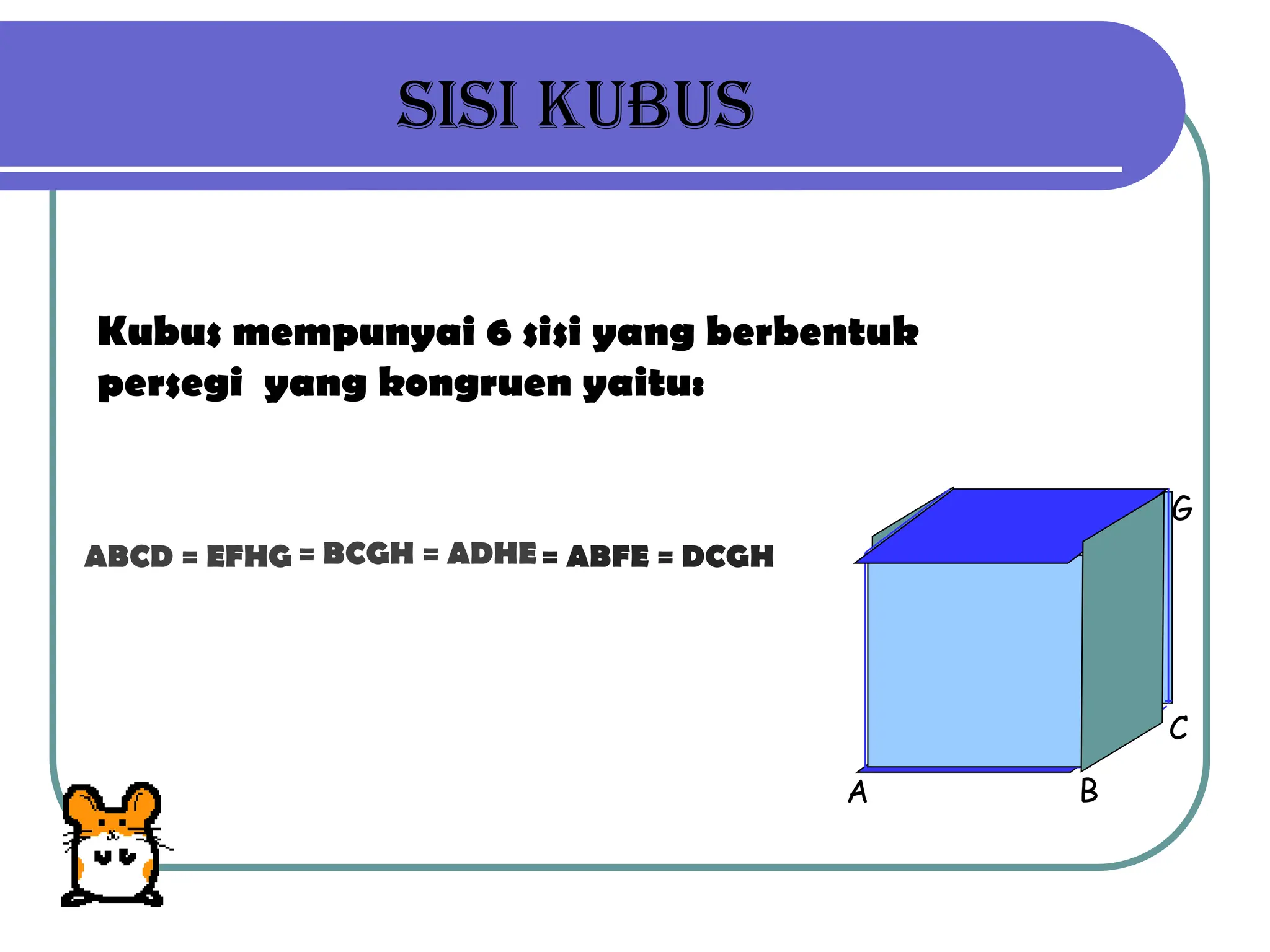 SISI KUBUS

Kubus mempunyai 6 sisi yang berbentuk persegi yang kongruen yaitu:

ABCD = EFHG = BCGH = ADHE = ABFE = DCGH

G
C
A
B